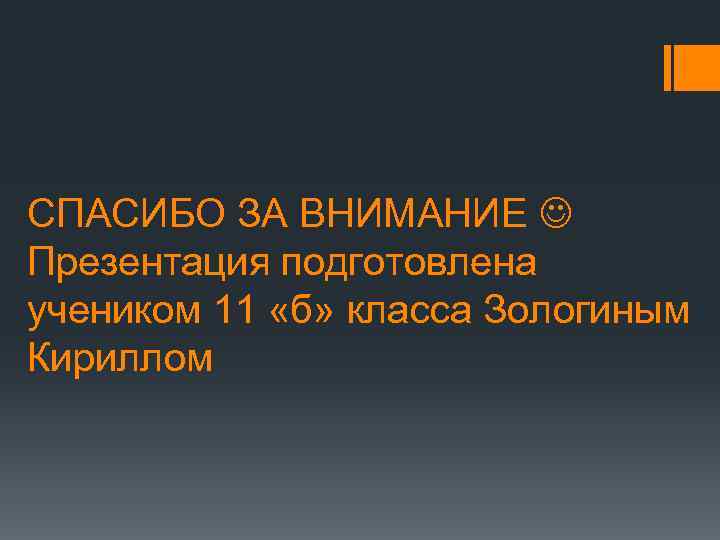 СПАСИБО ЗА ВНИМАНИЕ ☺
Презентация подготовлена учеником 11 «б» класса Зологиным Кириллом